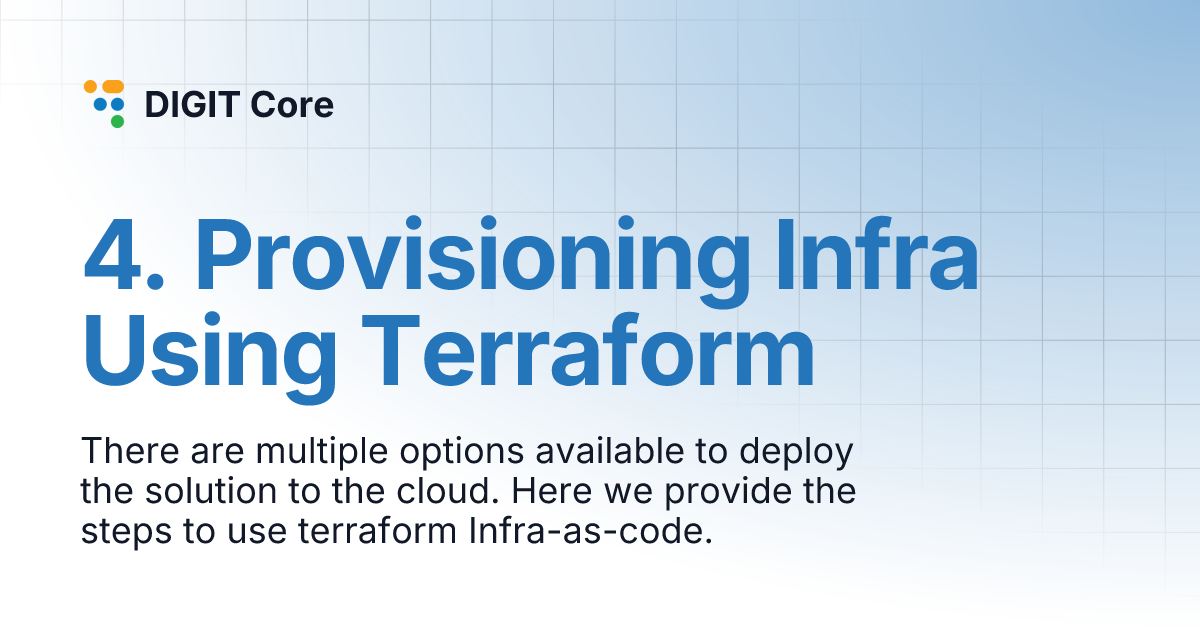 DIGIT Core

4. Provisioning Infra Using Terraform

There are multiple options available to deploy the solution to the cloud. Here we provide the steps to use terraform Infra-as-code.